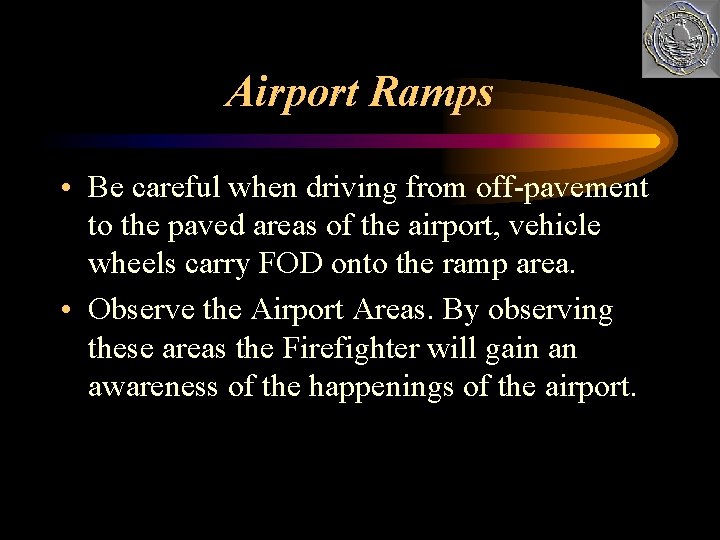 Airport Ramps

• Be careful when driving from off-pavement to the paved areas of the airport, vehicle wheels carry FOD onto the ramp area.

• Observe the Airport Areas. By observing these areas the Firefighter will gain an awareness of the happenings of the airport.